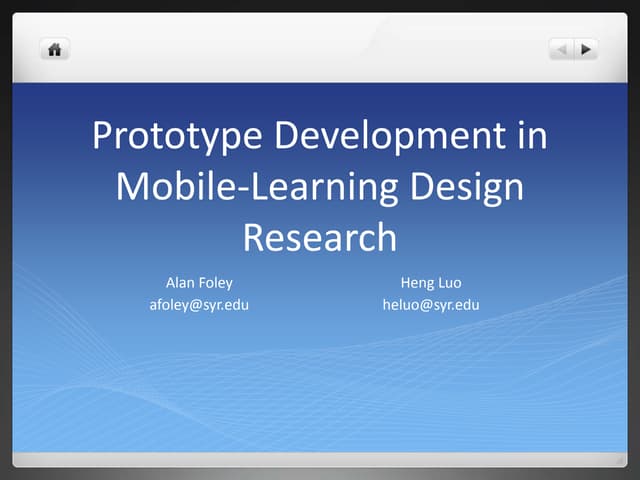 Prototype Development in Mobile-Learning Design Research

Alan Foley
afoley@syr.edu

Heng Luo
heluo@syr.edu